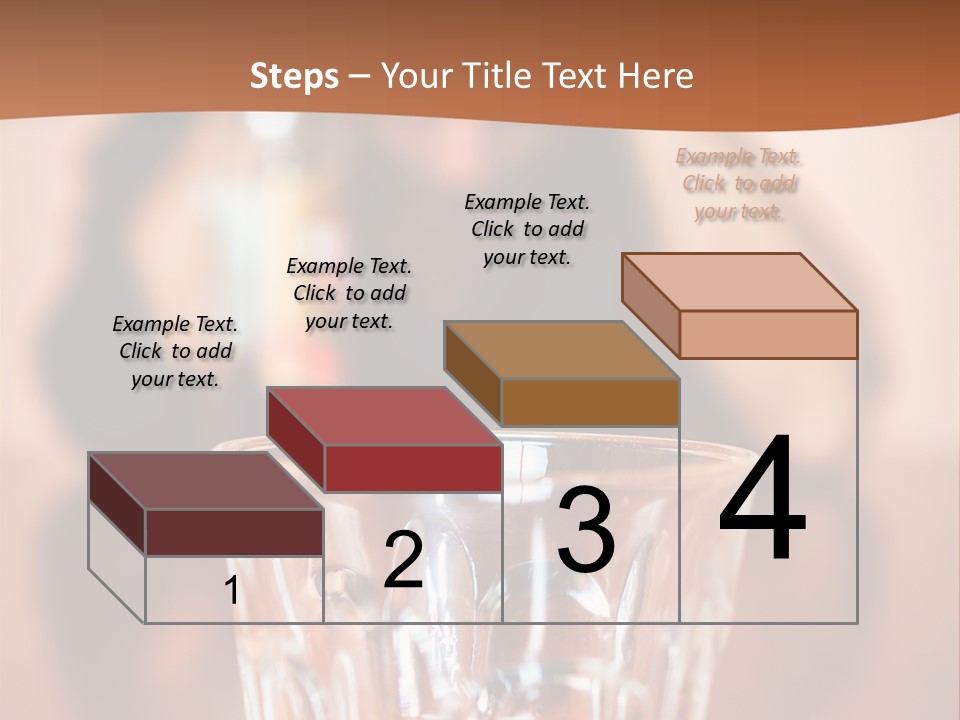 Steps – Your Title Text Here

Example Text. Click to add your text.

Example Text. Click to add your text.

Example Text. Click to add your text.

Example Text. Click to add your text.

1

2

3

4